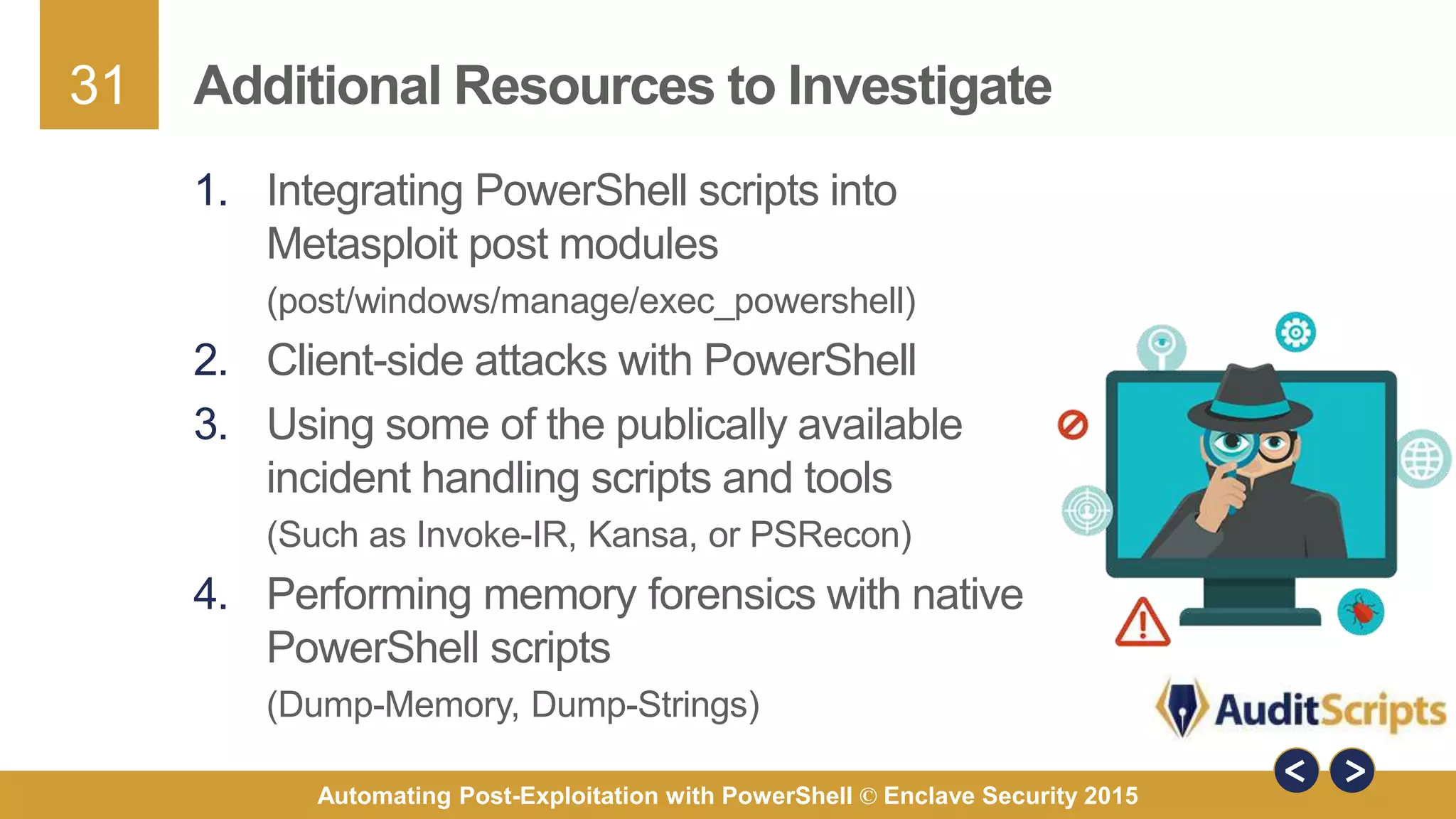 31

Additional Resources to Investigate

1. Integrating PowerShell scripts into Metasploit post modules (post/windows/manage/exec_powershell)
2. Client-side attacks with PowerShell
3. Using some of the publically available incident handling scripts and tools (Such as Invoke-IR, Kansa, or PSRecon)
4. Performing memory forensics with native PowerShell scripts (Dump-Memory, Dump-Strings)

AuditScripts

< >

Automating Post-Exploitation with PowerShell © Enclave Security 2015